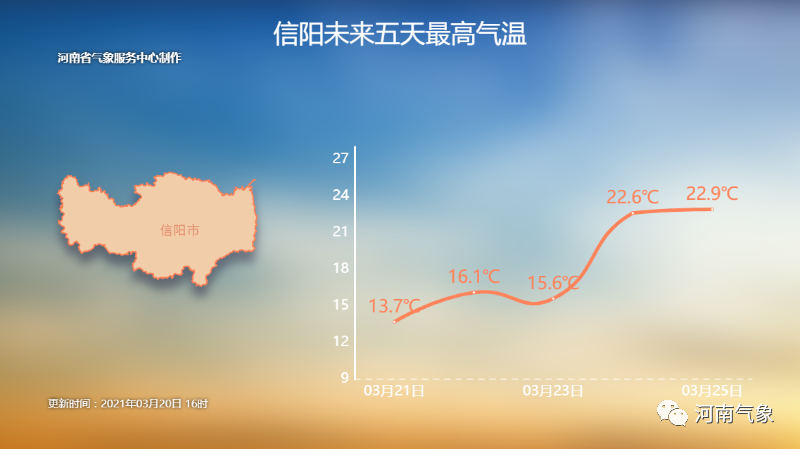 信阳未来五天最高气温

河南省气象服务中心制作

信阳市

27
24
21
18
15
12
9

13.7℃
16.1℃
15.6℃
22.6℃
22.9℃

03月21日
03月23日
03月25日

更新时间：2021年03月20日 16时

河南气象